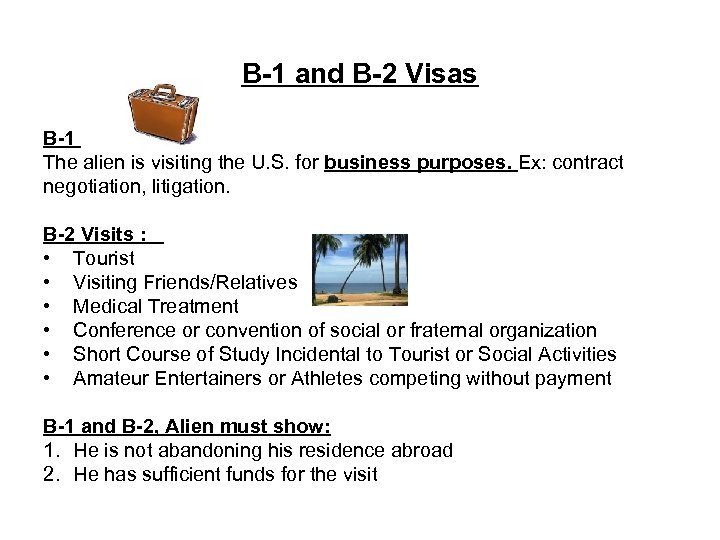 B-1 and B-2 Visas

B-1
The alien is visiting the U.S. for business purposes. Ex: contract negotiation, litigation.

B-2 Visits :
• Tourist
• Visiting Friends/Relatives
• Medical Treatment
• Conference or convention of social or fraternal organization
• Short Course of Study Incidental to Tourist or Social Activities
• Amateur Entertainers or Athletes competing without payment

B-1 and B-2, Alien must show:
1. He is not abandoning his residence abroad
2. He has sufficient funds for the visit